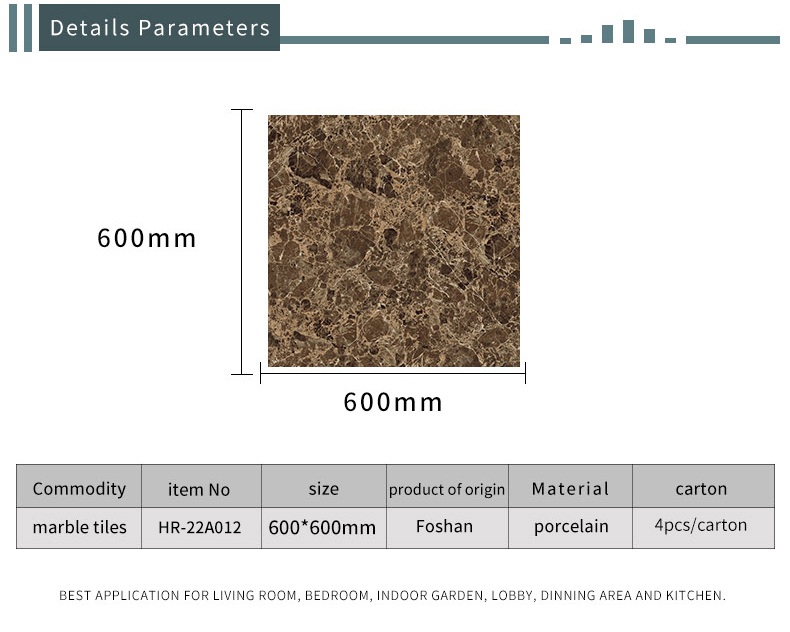 Details Parameters

600mm

600mm

| Commodity | item No | size | product of origin | Material | carton |
|---|---|---|---|---|---|
| marble tiles | HR-22A012 | 600*600mm | Foshan | porcelain | 4pcs/carton |

BEST APPLICATION FOR LIVING ROOM, BEDROOM, INDOOR GARDEN, LOBBY, DINNING AREA AND KITCHEN.